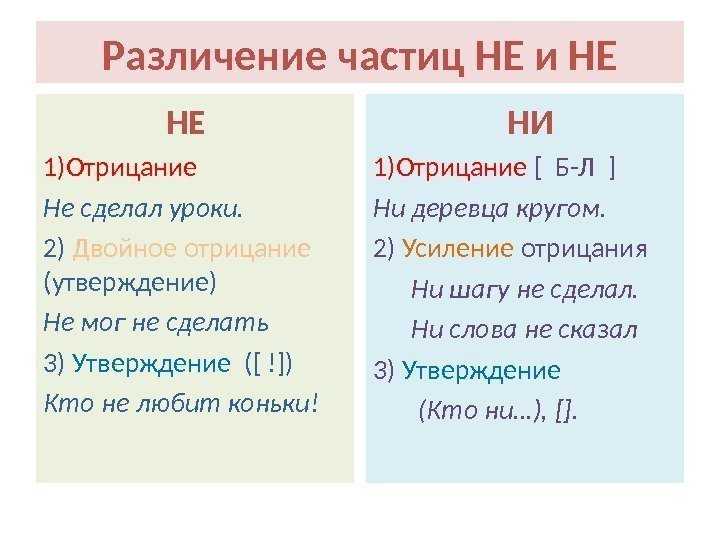 Различение частиц НЕ и НЕ

НЕ

1)Отрицание

Не сделал уроки.

2) Двойное отрицание (утверждение)

Не мог не сделать

3) Утверждение ([ !])

Кто не любит коньки!

НИ

1)Отрицание [ Б-Л ]

Ни деревца кругом.

2) Усиление отрицания

Ни шагу не сделал.

Ни слова не сказал

3) Утверждение

(Кто ни…), [].